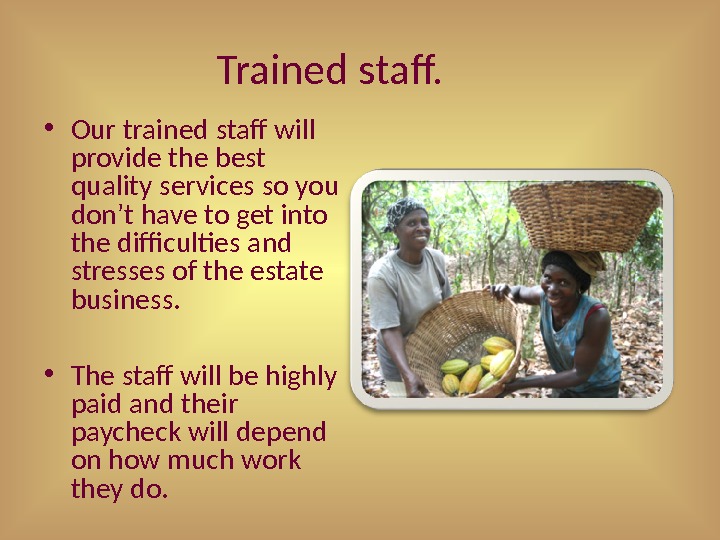 Trained staff.

• Our trained staff will provide the best quality services so you don’t have to get into the difficulties and stresses of the estate business.

• The staff will be highly paid and their paycheck will depend on how much work they do.